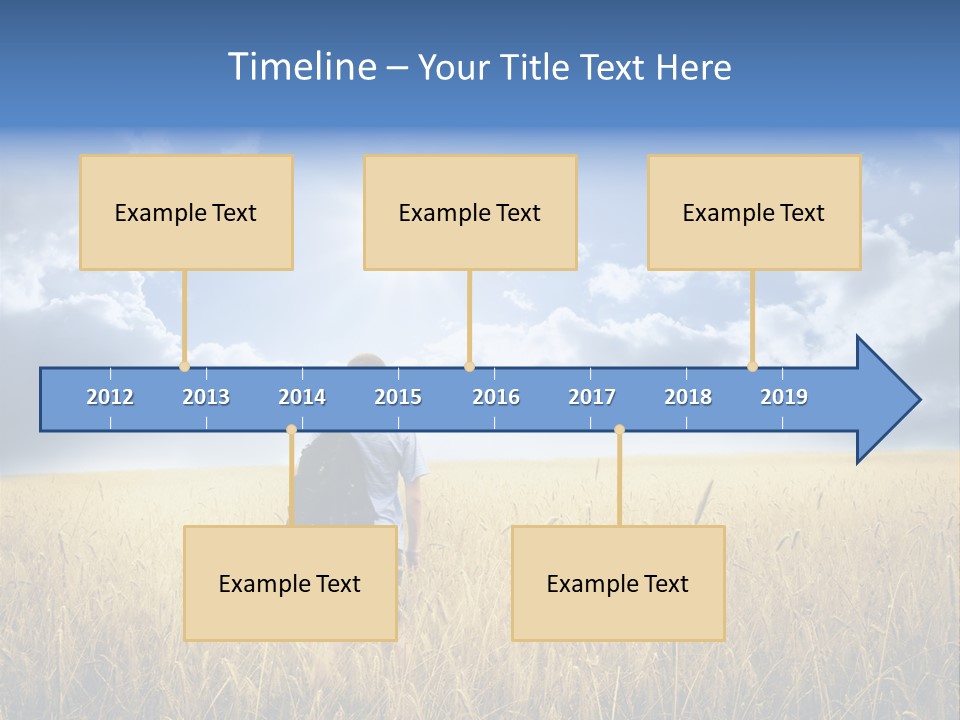 Timeline – Your Title Text Here

Example Text

Example Text

Example Text

2012 2013 2014 2015 2016 2017 2018 2019

Example Text

Example Text